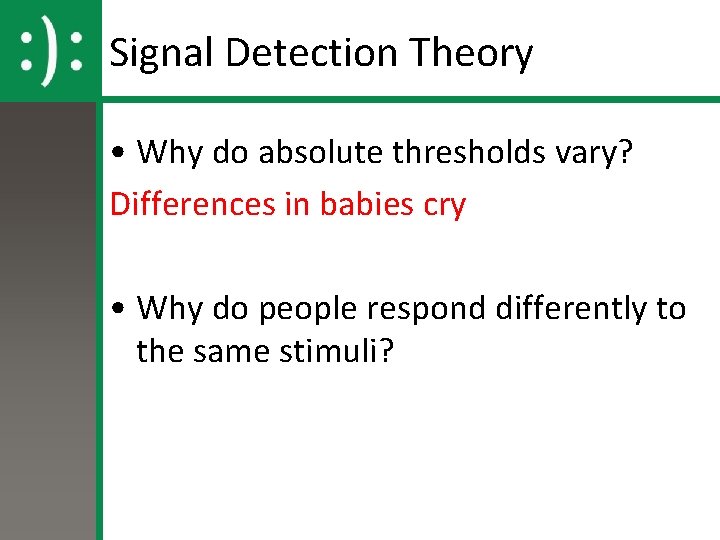 :):

Signal Detection Theory

• Why do absolute thresholds vary?

Differences in babies cry

• Why do people respond differently to the same stimuli?